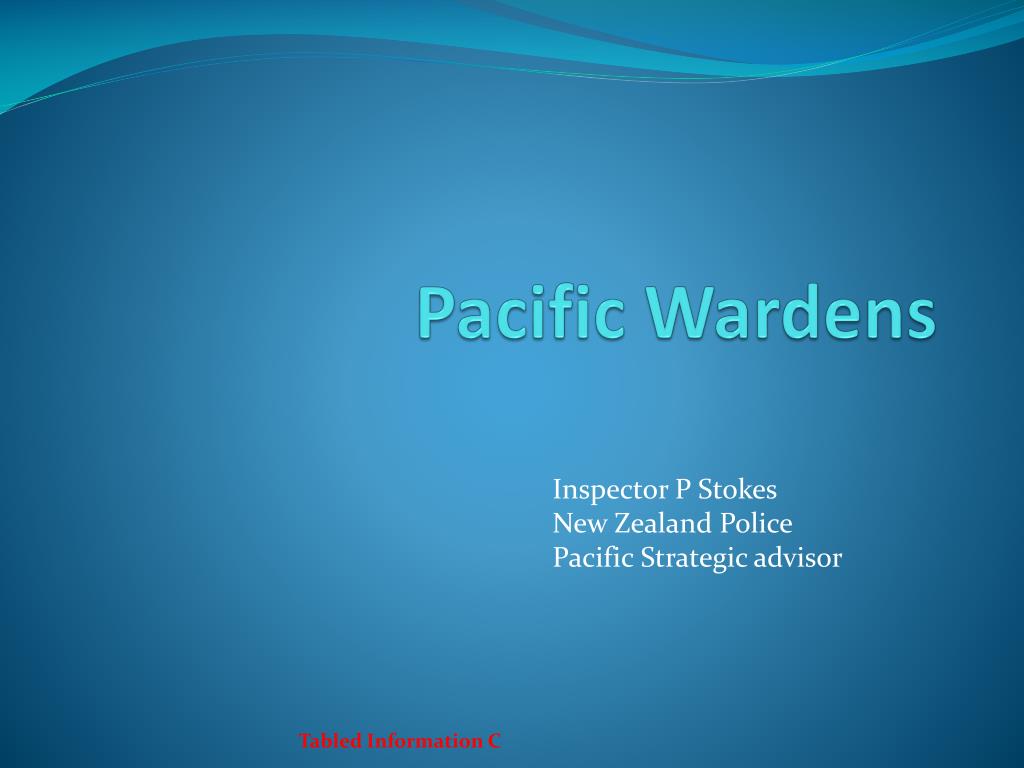 Pacific Wardens

Inspector P Stokes
New Zealand Police
Pacific Strategic advisor

Tabled Information C